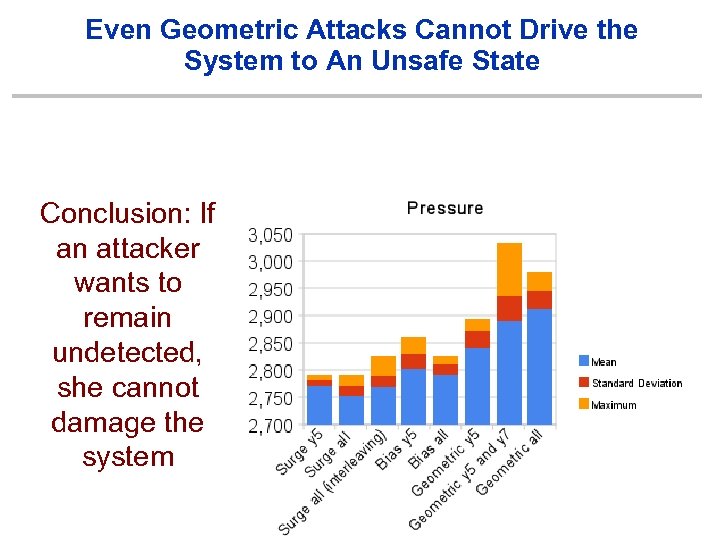 Even Geometric Attacks Cannot Drive the System to An Unsafe State

Conclusion: If an attacker wants to remain undetected, she cannot damage the system

Pressure

3,050
3,000
2,950
2,900
2,850
2,800
2,750
2,700

Surge y5
Surge all
Surge all (interleaving)
Bias y5
Bias all
Geometric y5
Geometric y5 and y7
Geometric all

Mean
Standard Deviation
Maximum